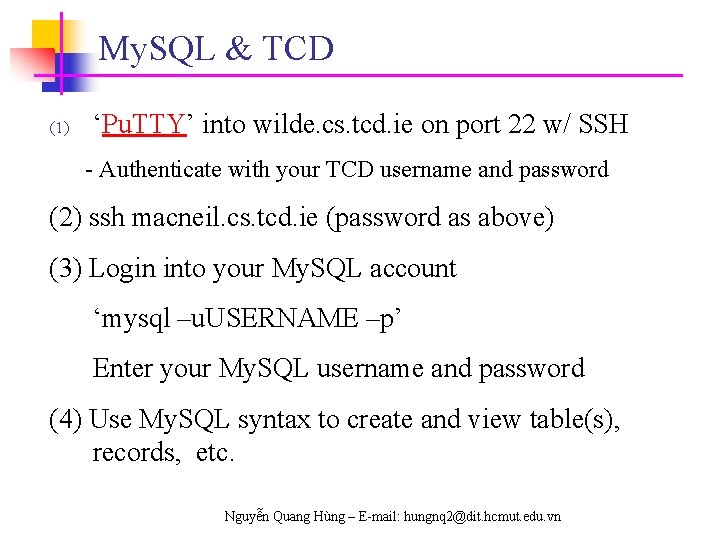 MySQL & TCD

(1) ‘PuTTY’ into wilde.cs.tcd.ie on port 22 w/ SSH

- Authenticate with your TCD username and password

(2) ssh macneil.cs.tcd.ie (password as above)

(3) Login into your MySQL account

‘mysql –uUSERNAME –p’

Enter your MySQL username and password

(4) Use MySQL syntax to create and view table(s), records, etc.

Nguyễn Quang Hùng – E-mail: hungnq2@dit.hcmut.edu.vn